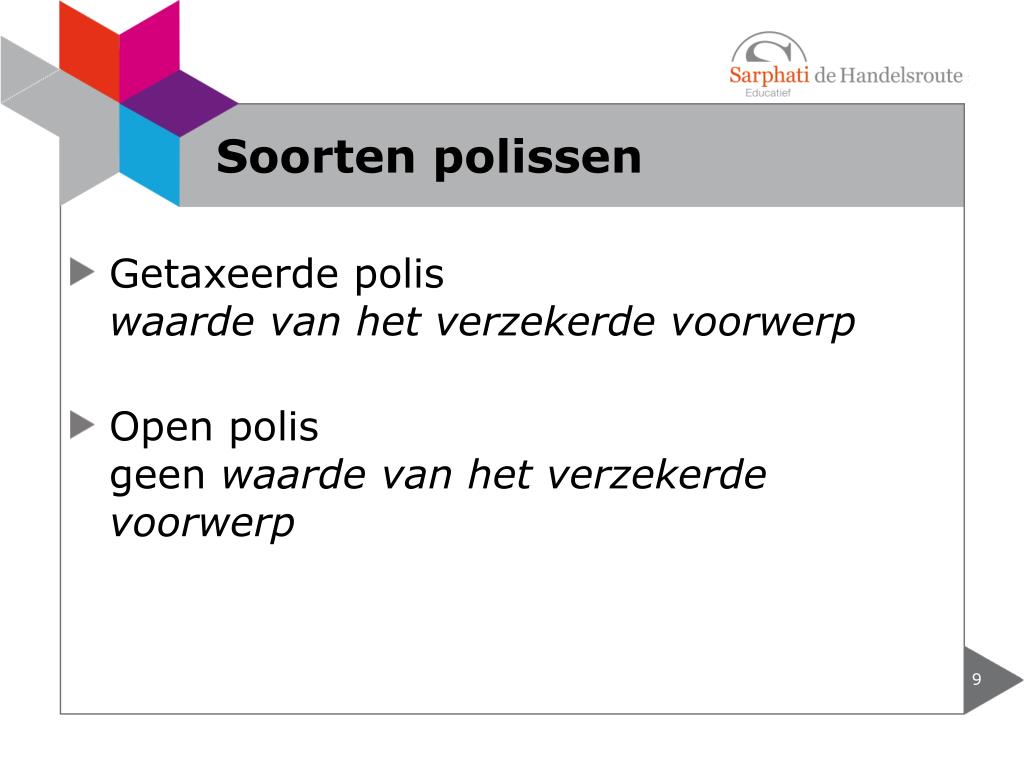 Sarphati de Handelsroute
Educatief

Soorten polissen

Getaxeerde polis
waarde van het verzekerde voorwerp

Open polis
geen waarde van het verzekerde voorwerp

9